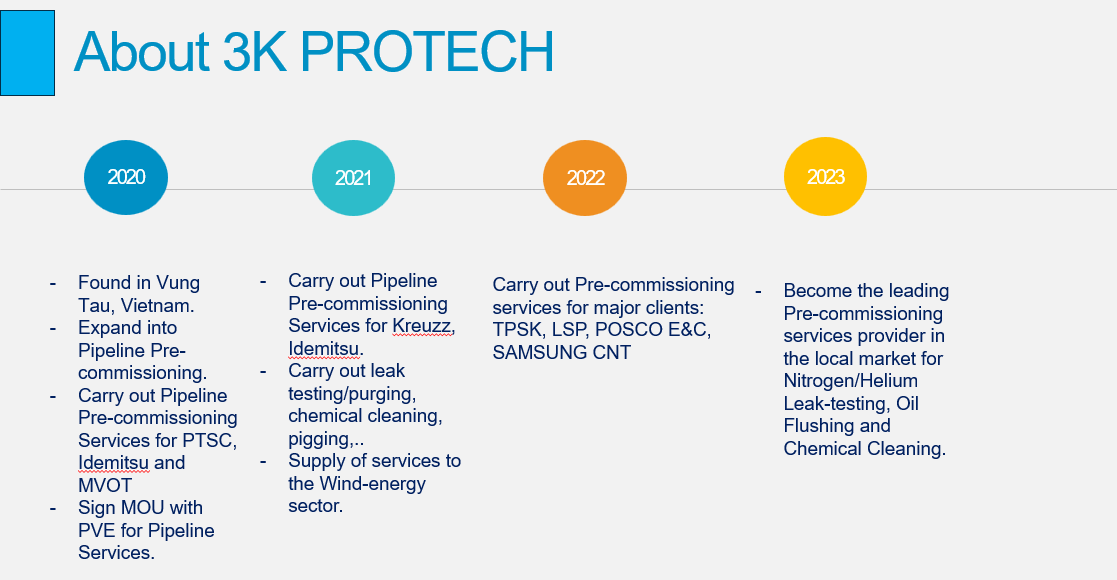 About 3K PROTECH

2020

2021

2022

2023

- Found in Vung Tau, Vietnam.
- Expand into Pipeline Pre-commissioning.
- Carry out Pipeline Pre-commissioning Services for PTSC, Idemitsu and MVOT
- Sign MOU with PVE for Pipeline Services.

- Carry out Pipeline Pre-commissioning Services for Kreuzz, Idemitsu.
- Carry out leak testing/purging, chemical cleaning, pigging,..
- Supply of services to the Wind-energy sector.

Carry out Pre-commissioning services for major clients: TPSK, LSP, POSCO E&C, SAMSUNG CNT

- Become the leading Pre-commissioning services provider in the local market for Nitrogen/Helium Leak-testing, Oil Flushing and Chemical Cleaning.